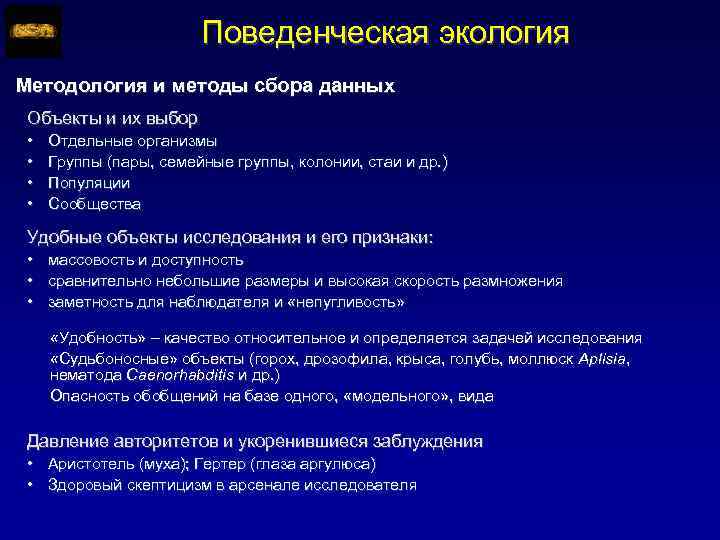 Поведенческая экология

Методология и методы сбора данных

Объекты и их выбор
• Отдельные организмы
• Группы (пары, семейные группы, колонии, стаи и др.)
• Популяции
• Сообщества

Удобные объекты исследования и его признаки:
• массовость и доступность
• сравнительно небольшие размеры и высокая скорость размножения
• заметность для наблюдателя и «непугливость»

«Удобность» – качество относительное и определяется задачей исследования
«Судьбоносные» объекты (горох, дрозофила, крыса, голубь, моллюск Aplisia, нематода Caenorhabditis и др.)
Опасность обобщений на базе одного, «модельного», вида

Давление авторитетов и укоренившиеся заблуждения
• Аристотель (муха); Гертер (глаза аргулюса)
• Здоровый скептицизм в арсенале исследователя